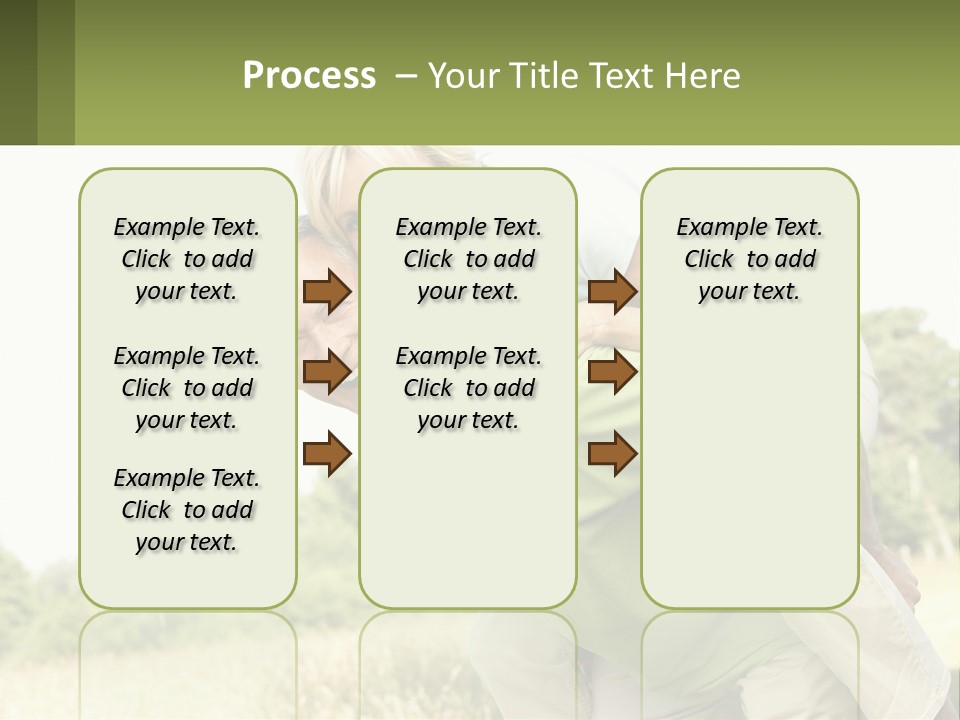 Process – Your Title Text Here

Example Text. Click to add your text.

Example Text. Click to add your text.

Example Text. Click to add your text.

Example Text. Click to add your text.

Example Text. Click to add your text.

Example Text. Click to add your text.